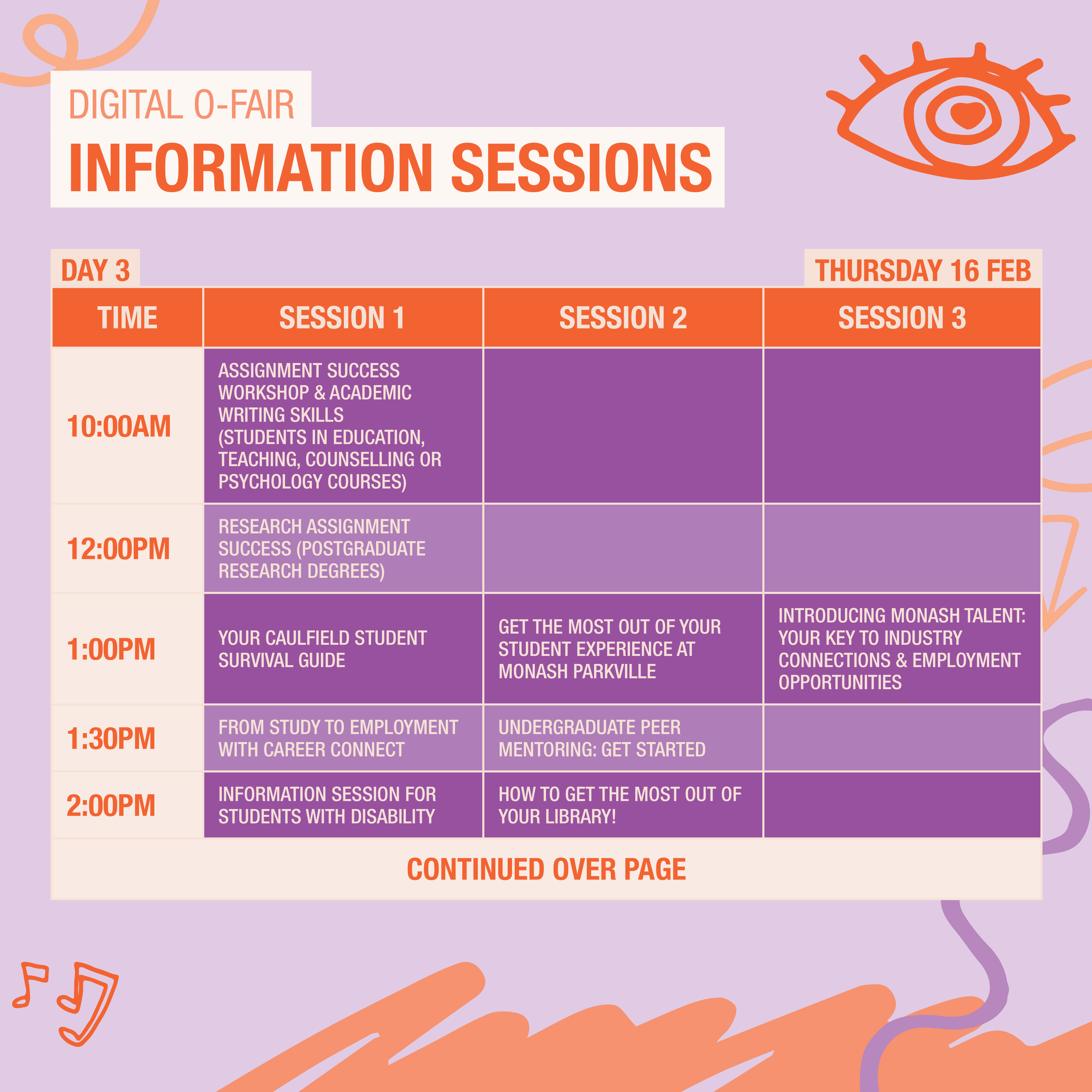 DIGITAL O-FAIR
INFORMATION SESSIONS

DAY 3

THURSDAY 16 FEB

| TIME | SESSION 1 | SESSION 2 | SESSION 3 |
|---|---|---|---|
| 10:00AM | ASSIGNMENT SUCCESS WORKSHOP & ACADEMIC WRITING SKILLS (STUDENTS IN EDUCATION, TEACHING, COUNSELLING OR PSYCHOLOGY COURSES) | | |
| 12:00PM | RESEARCH ASSIGNMENT SUCCESS (POSTGRADUATE RESEARCH DEGREES) | | |
| 1:00PM | YOUR CAULFIELD STUDENT SURVIVAL GUIDE | GET THE MOST OUT OF YOUR STUDENT EXPERIENCE AT MONASH PARKVILLE | INTRODUCING MONASH TALENT: YOUR KEY TO INDUSTRY CONNECTIONS & EMPLOYMENT OPPORTUNITIES |
| 1:30PM | FROM STUDY TO EMPLOYMENT WITH CAREER CONNECT | UNDERGRADUATE PEER MENTORING: GET STARTED | |
| 2:00PM | INFORMATION SESSION FOR STUDENTS WITH DISABILITY | HOW TO GET THE MOST OUT OF YOUR LIBRARY! | |

CONTINUED OVER PAGE